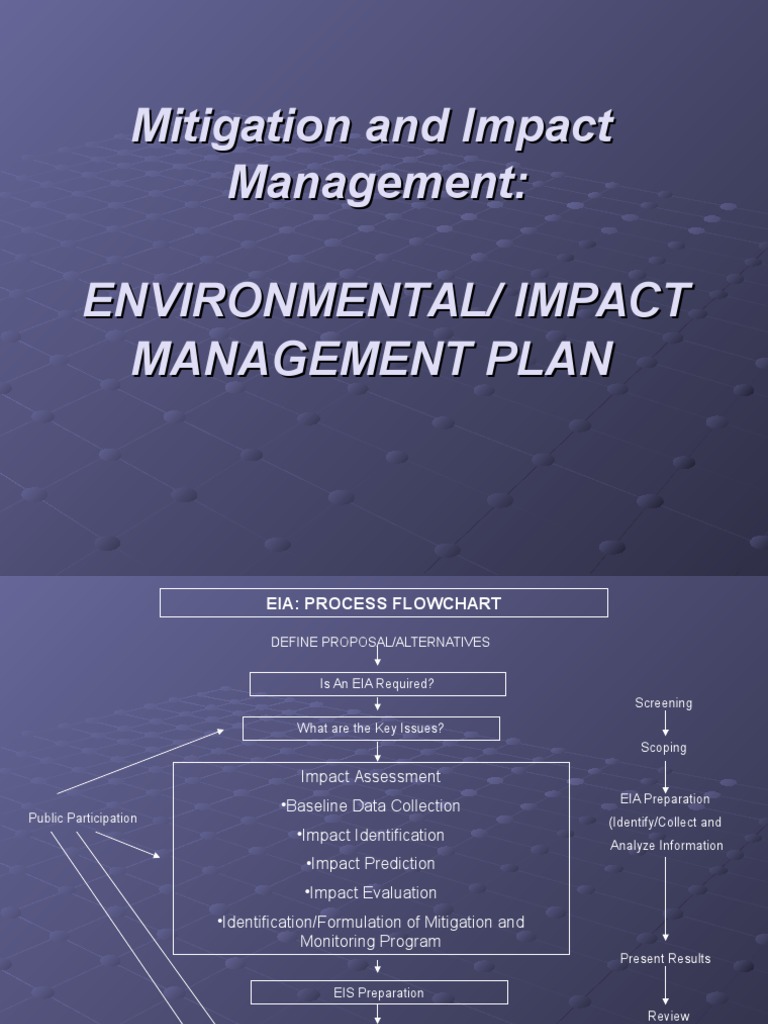 Mitigation and Impact Management:

ENVIRONMENTAL/ IMPACT MANAGEMENT PLAN

EIA: PROCESS FLOWCHART

DEFINE PROPOSAL/ALTERNATIVES

Is An EIA Required?

What are the Key Issues?

Impact Assessment
•Baseline Data Collection
•Impact Identification
•Impact Prediction
•Impact Evaluation
•Identification/Formulation of Mitigation and Monitoring Program

EIS Preparation

Public Participation

Screening

Scoping

EIA Preparation (Identify/Collect and Analyze Information

Present Results

Review